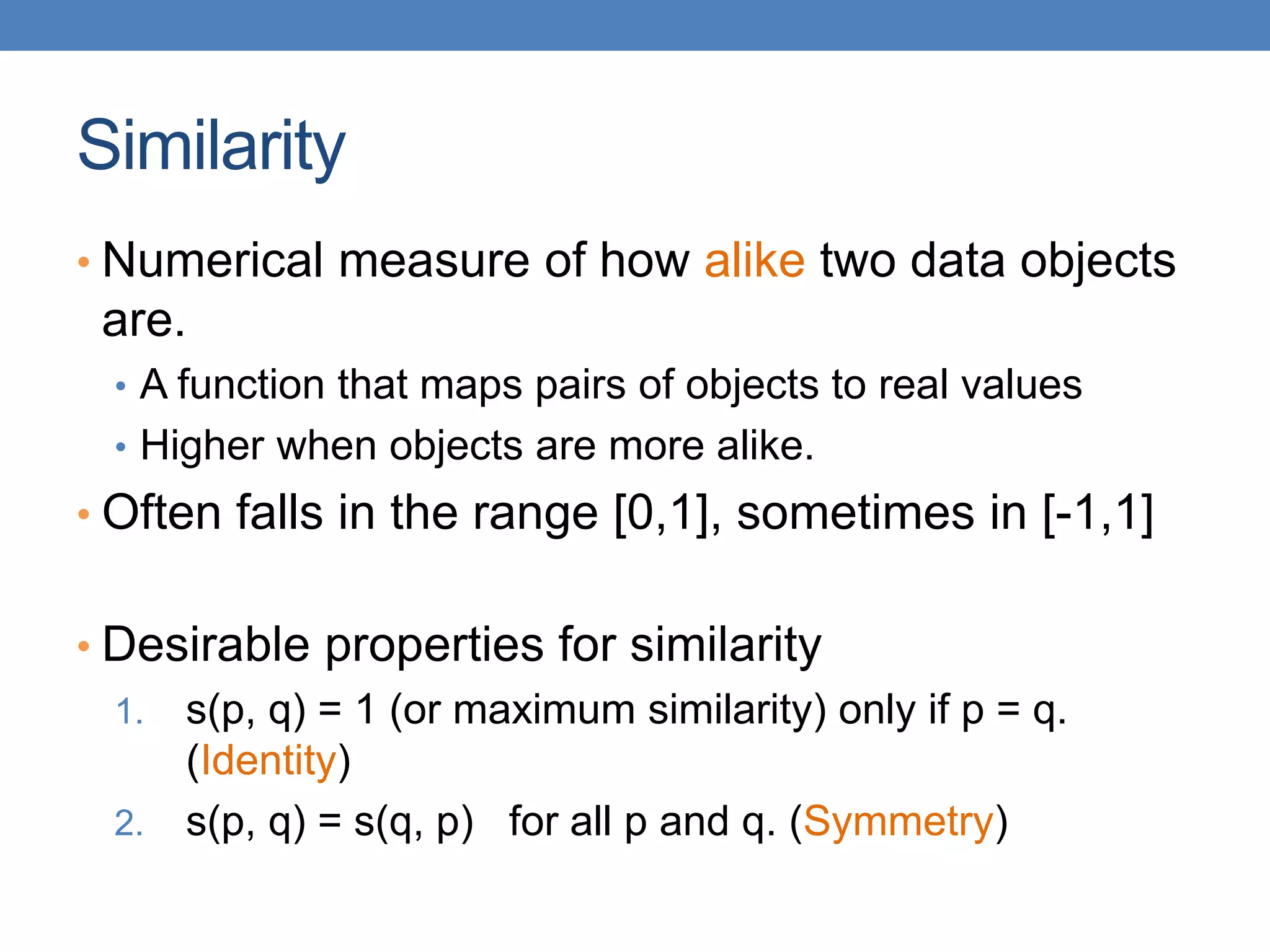 Similarity

• Numerical measure of how alike two data objects are.
  • A function that maps pairs of objects to real values
  • Higher when objects are more alike.
• Often falls in the range [0,1], sometimes in [-1,1]

• Desirable properties for similarity
  1. s(p, q) = 1 (or maximum similarity) only if p = q. (Identity)
  2. s(p, q) = s(q, p)   for all p and q. (Symmetry)